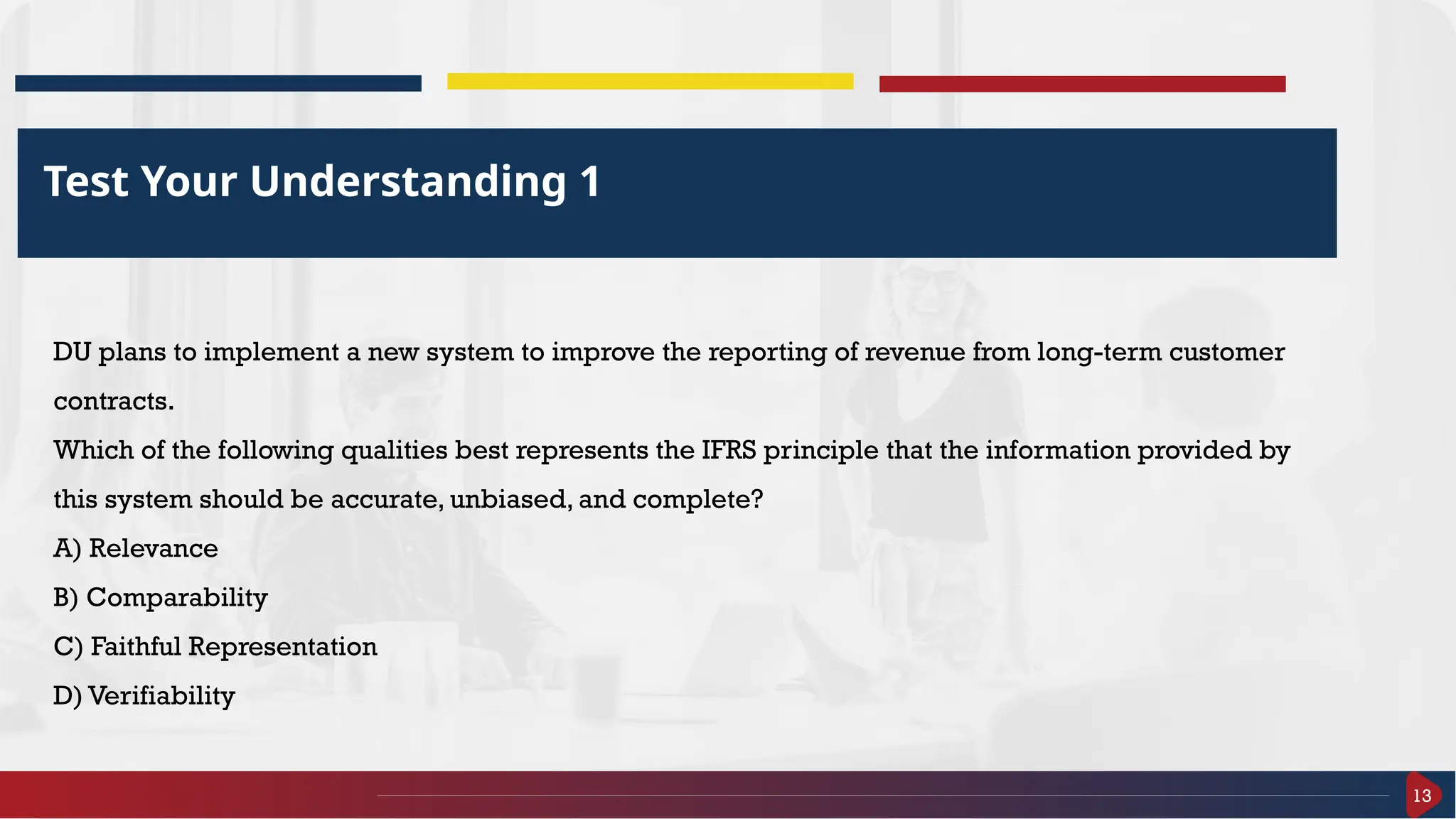 Test Your Understanding 1

DU plans to implement a new system to improve the reporting of revenue from long-term customer contracts.

Which of the following qualities best represents the IFRS principle that the information provided by this system should be accurate, unbiased, and complete?

A) Relevance

B) Comparability

C) Faithful Representation

D) Verifiability

13